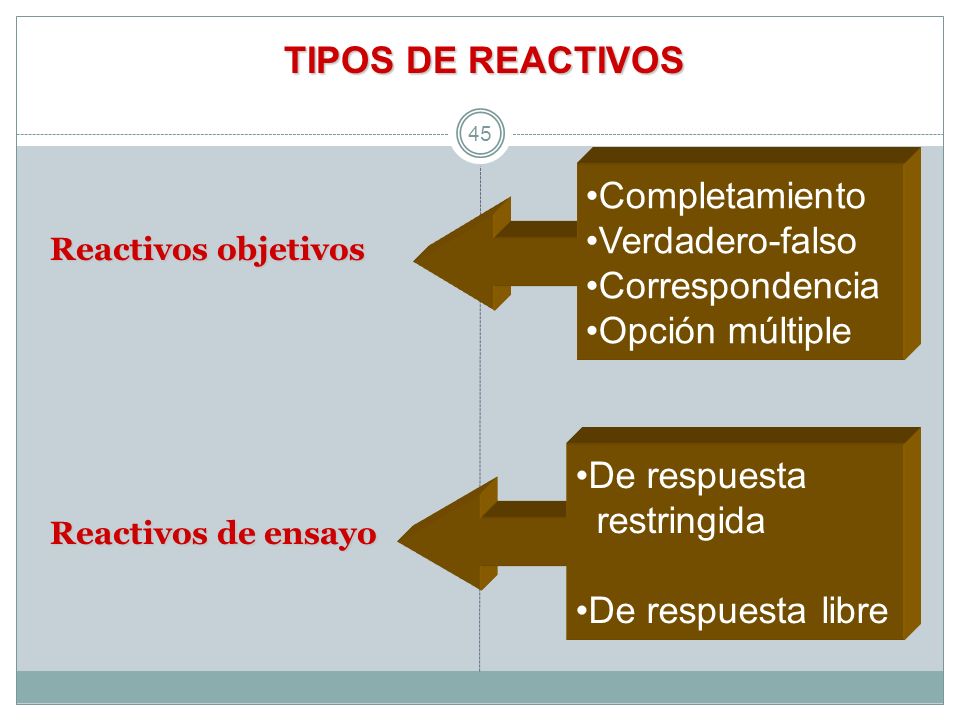 TIPOS DE REACTIVOS

45

Reactivos objetivos

•Completamiento
•Verdadero-falso
•Correspondencia
•Opción múltiple

Reactivos de ensayo

•De respuesta restringida

•De respuesta libre